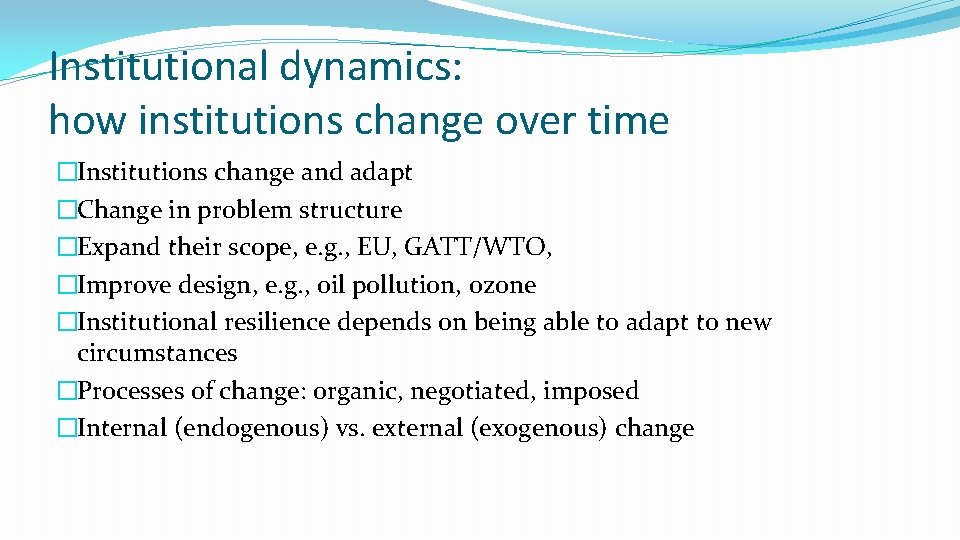 Institutional dynamics:
how institutions change over time

�Institutions change and adapt
�Change in problem structure
�Expand their scope, e.g., EU, GATT/WTO,
�Improve design, e.g., oil pollution, ozone
�Institutional resilience depends on being able to adapt to new circumstances
�Processes of change: organic, negotiated, imposed
�Internal (endogenous) vs. external (exogenous) change